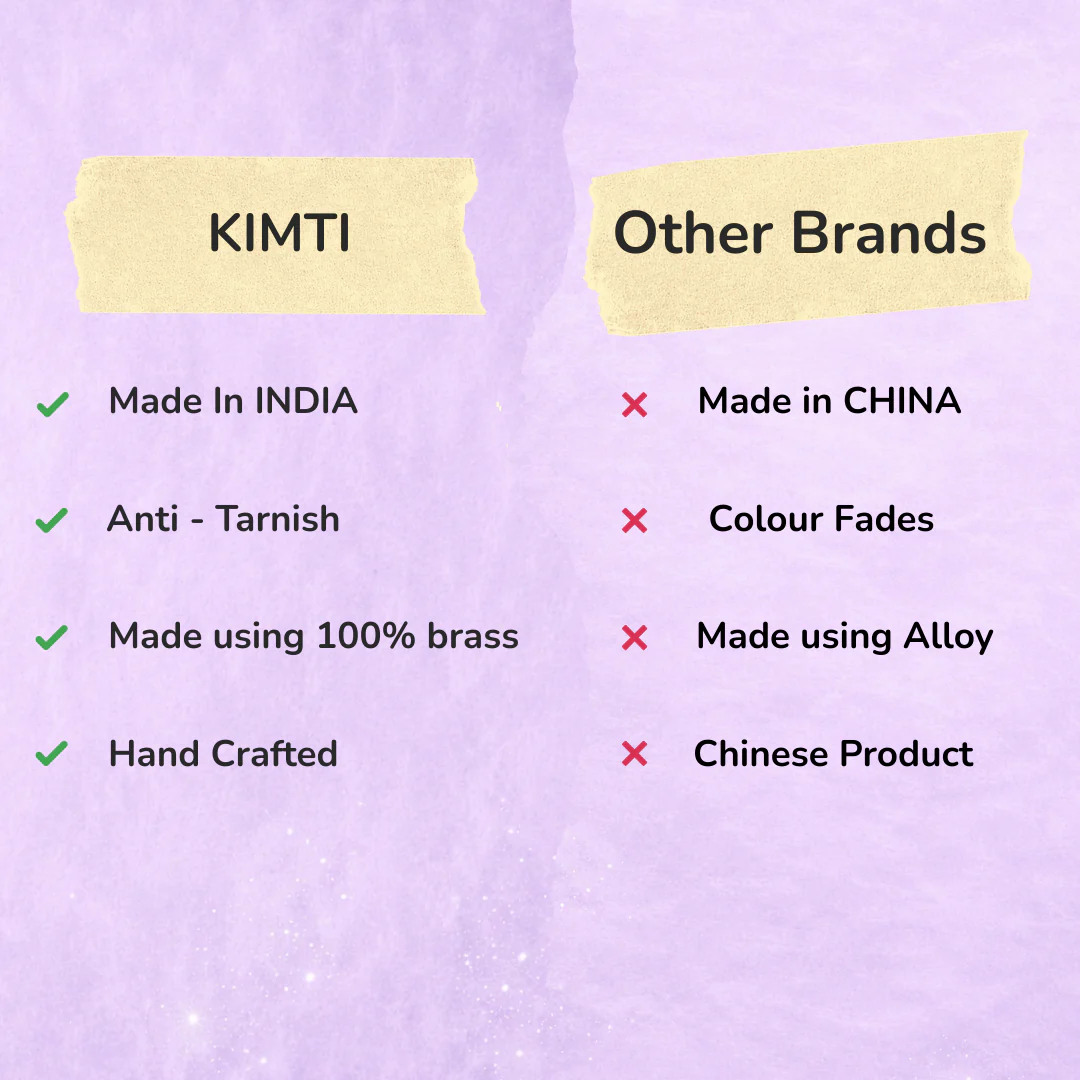 KIMTI

Made In INDIA

Anti - Tarnish

Made using 100% brass

Hand Crafted

Other Brands

Made in CHINA

Colour Fades

Made using Alloy

Chinese Product